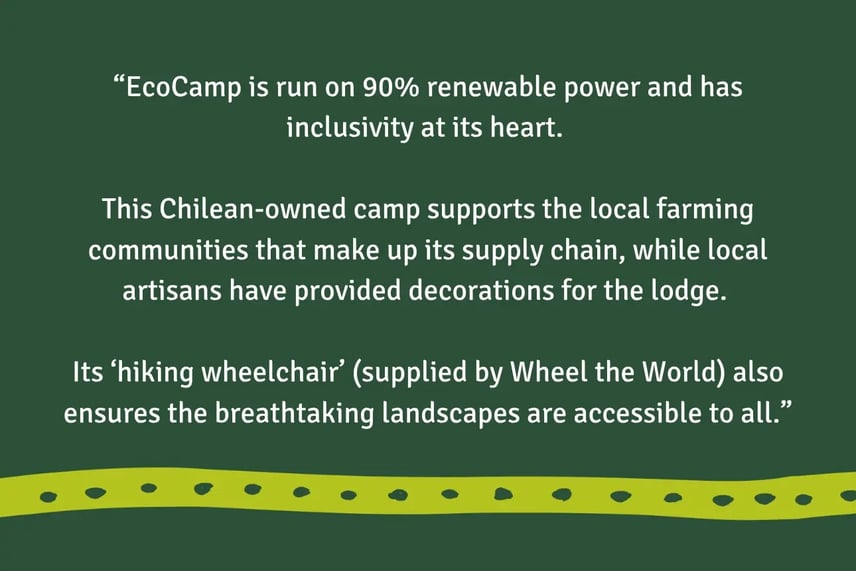 “EcoCamp is run on 90% renewable power and has inclusivity at its heart.

This Chilean-owned camp supports the local farming communities that make up its supply chain, while local artisans have provided decorations for the lodge.

Its ‘hiking wheelchair’ (supplied by Wheel the World) also ensures the breathtaking landscapes are accessible to all.”